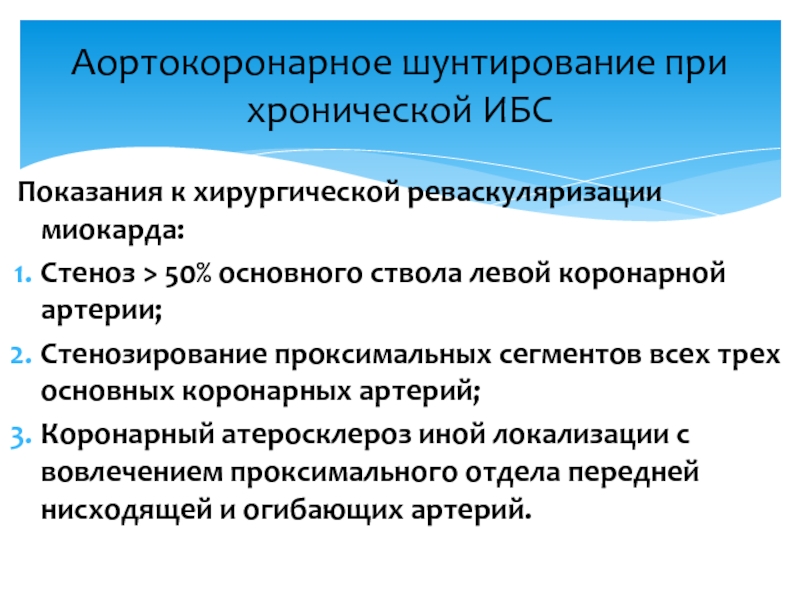 Аортокоронарное шунтирование при хронической ИБС

Показания к хирургической реваскуляризации миокарда:

1. Стеноз > 50% основного ствола левой коронарной артерии;
2. Стенозирование проксимальных сегментов всех трех основных коронарных артерий;
3. Коронарный атеросклероз иной локализации с вовлечением проксимального отдела передней нисходящей и огибающих артерий.